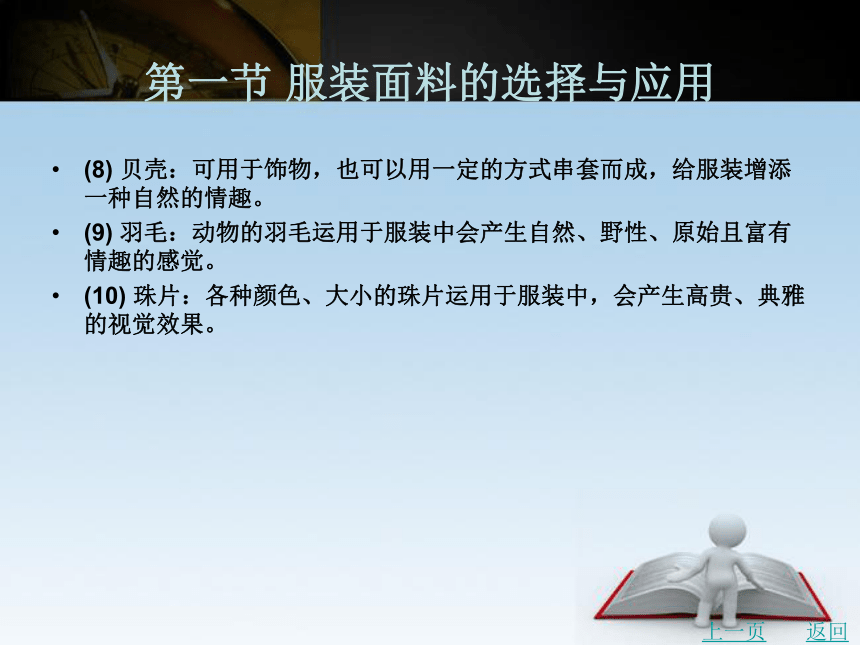 第一节 服装面料的选择与应用

• (8) 贝壳：可用于饰物，也可以用一定的方式串套而成，给服装增添一种自然的情趣。

• (9) 羽毛：动物的羽毛运用于服装中会产生自然、野性、原始且富有情趣的感觉。

• (10) 珠片：各种颜色、大小的珠片运用于服装中，会产生高贵、典雅的视觉效果。

上一页 返回